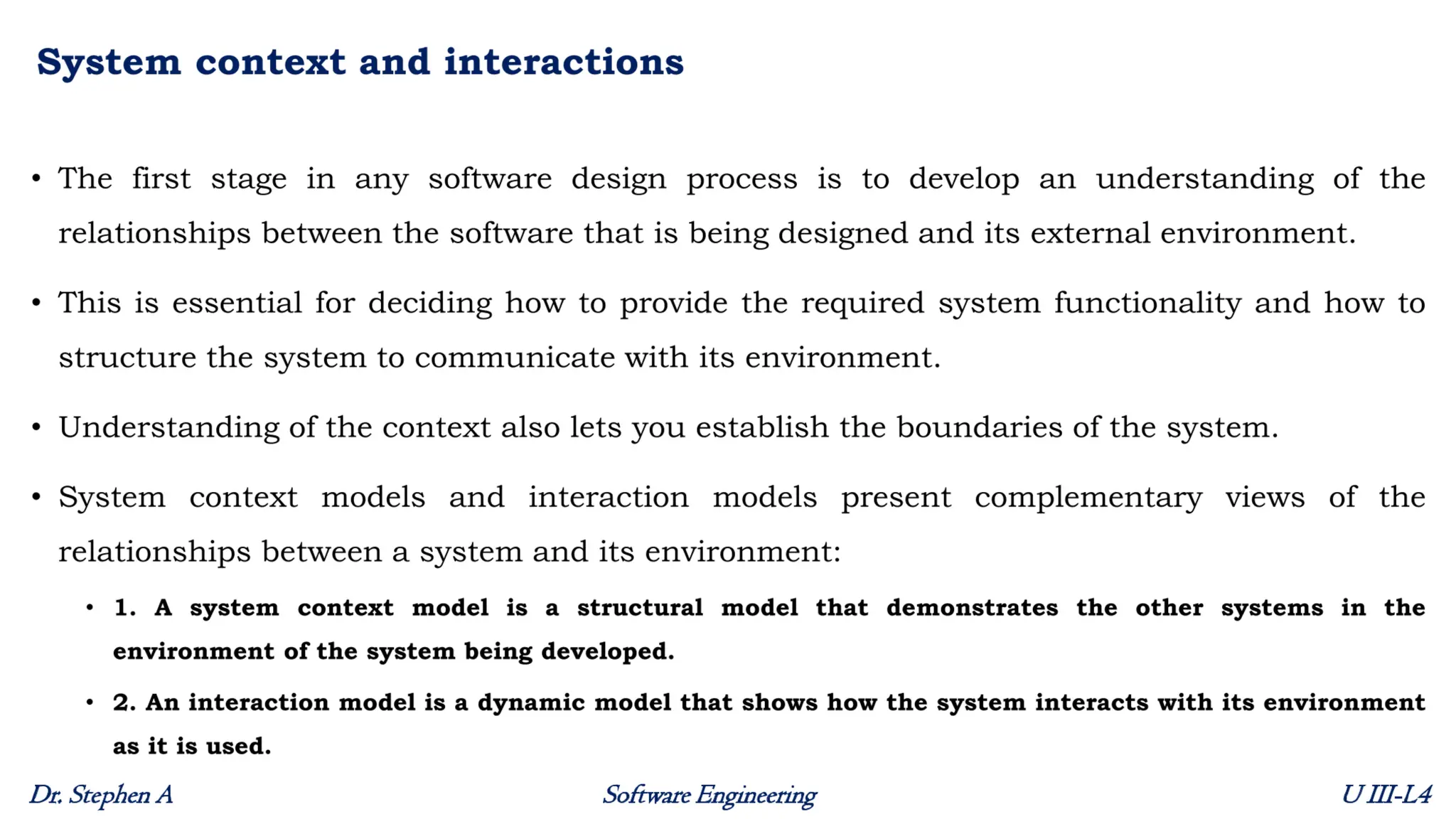 System context and interactions

• The first stage in any software design process is to develop an understanding of the relationships between the software that is being designed and its external environment.

• This is essential for deciding how to provide the required system functionality and how to structure the system to communicate with its environment.

• Understanding of the context also lets you establish the boundaries of the system.

• System context models and interaction models present complementary views of the relationships between a system and its environment:

• 1. A system context model is a structural model that demonstrates the other systems in the environment of the system being developed.

• 2. An interaction model is a dynamic model that shows how the system interacts with its environment as it is used.

Dr. Stephen A

Software Engineering

U III-L4